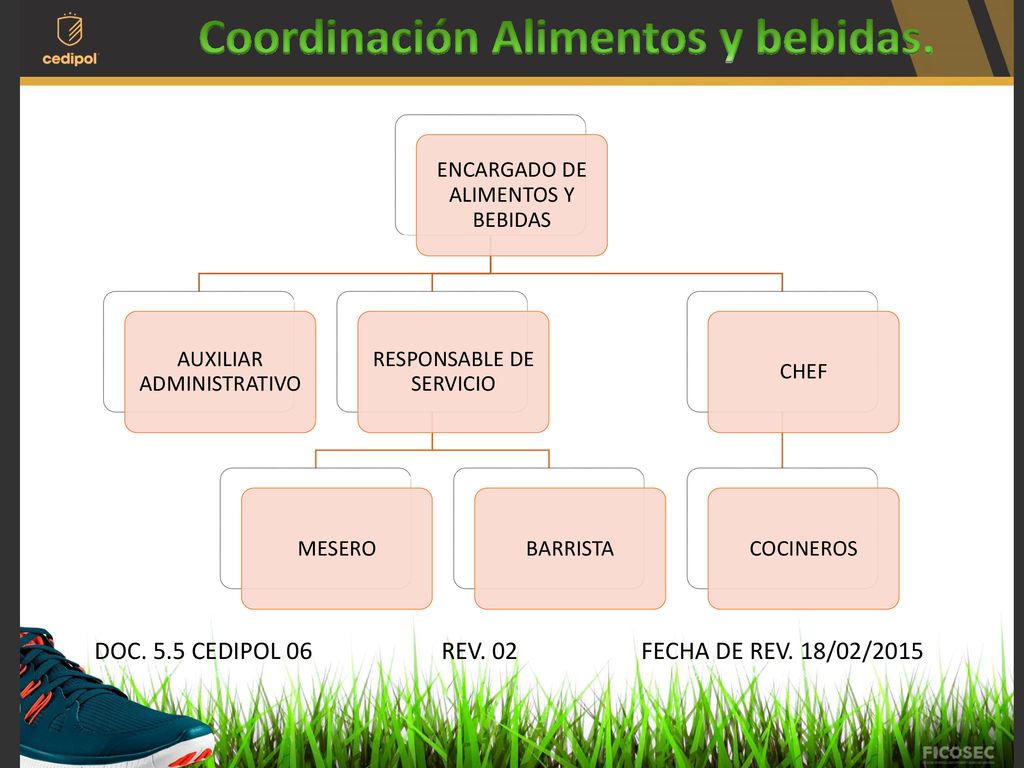 cedipol

Coordinación Alimentos y bebidas.

ENCARGADO DE ALIMENTOS Y BEBIDAS

AUXILIAR ADMINISTRATIVO

RESPONSABLE DE SERVICIO

CHEF

MESERO

BARRISTA

COCINEROS

DOC. 5.5 CEDIPOL 06 REV. 02 FECHA DE REV. 18/02/2015

FICOSEC